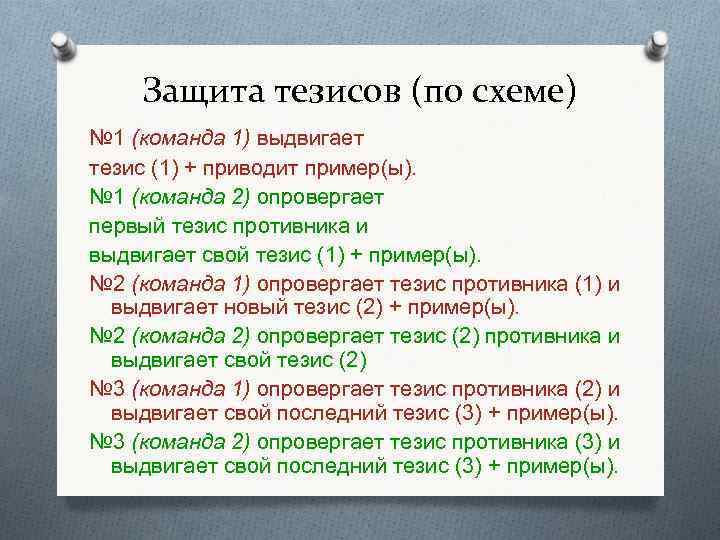 Защита тезисов (по схеме)

№1 (команда 1) выдвигает тезис (1) + приводит пример(ы).

№1 (команда 2) опровергает первый тезис противника и выдвигает свой тезис (1) + пример(ы).

№2 (команда 1) опровергает тезис противника (1) и выдвигает новый тезис (2) + пример(ы).

№2 (команда 2) опровергает тезис (2) противника и выдвигает свой тезис (2)

№3 (команда 1) опровергает тезис противника (2) и выдвигает свой последний тезис (3) + пример(ы).

№3 (команда 2) опровергает тезис противника (3) и выдвигает свой последний тезис (3) + пример(ы).